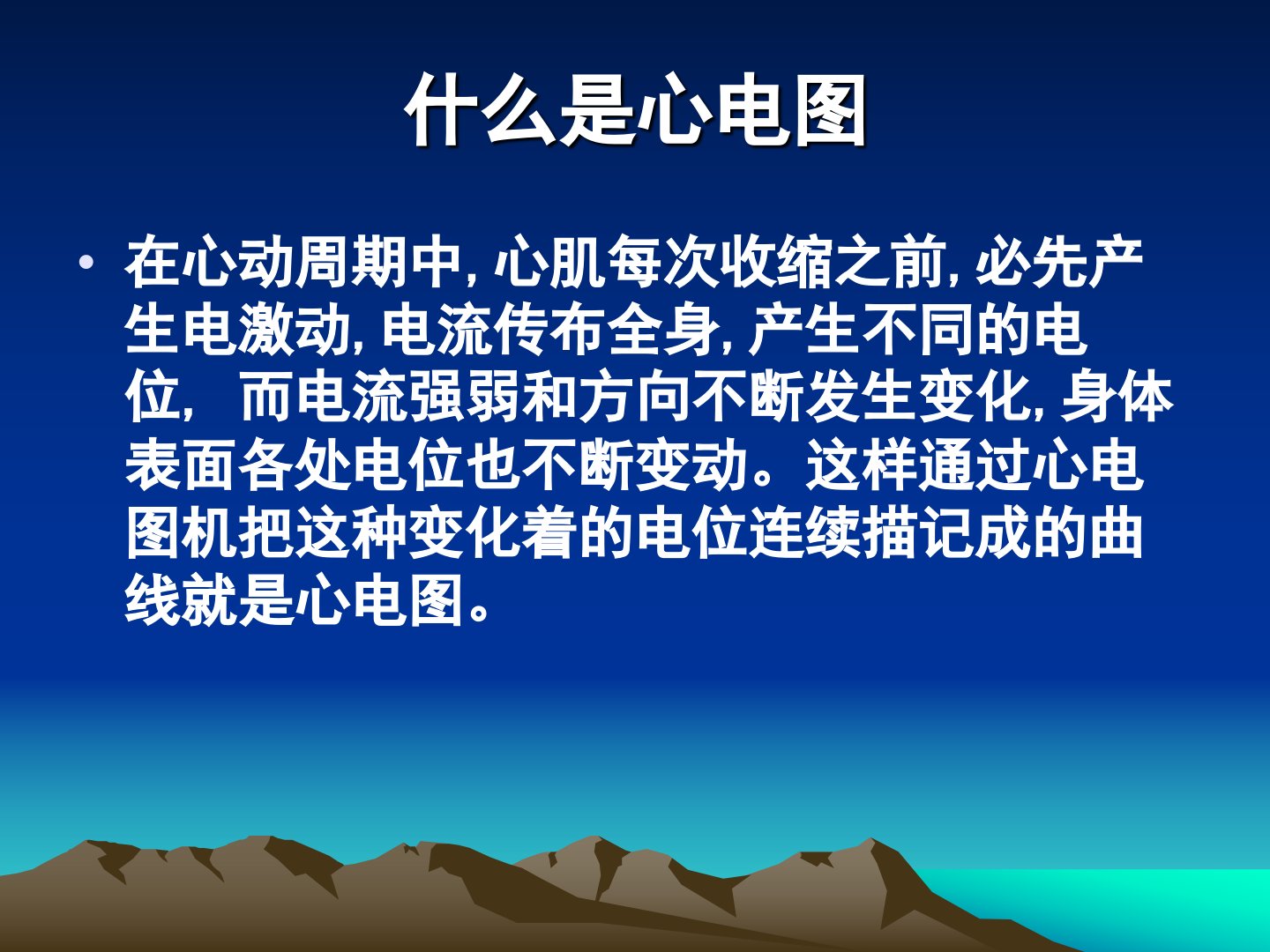 什么是心电图

• 在心动周期中, 心肌每次收缩之前, 必先产生电激动, 电流传布全身, 产生不同的电位， 而电流强弱和方向不断发生变化, 身体表面各处电位也不断变动。这样通过心电图机把这种变化着的电位连续描记成的曲线就是心电图。